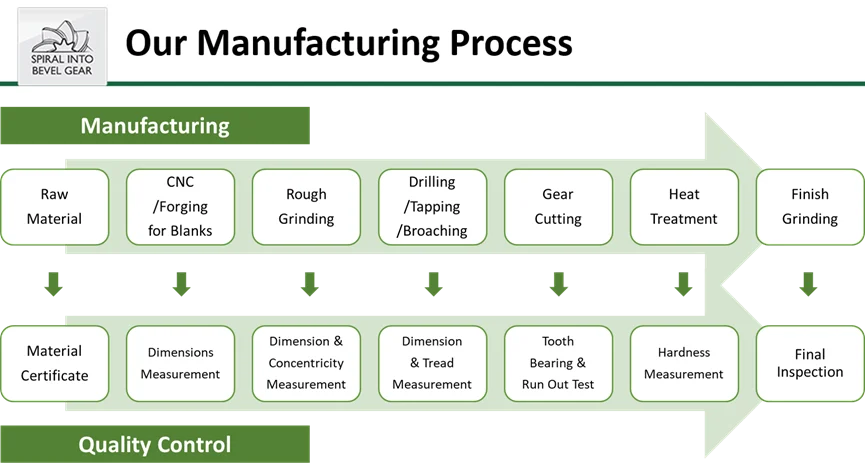 SPIRAL INTO BEVEL GEAR

Our Manufacturing Process

Manufacturing

Raw Material

CNC /Forging for Blanks

Rough Grinding

Drilling /Tapping /Broaching

Gear Cutting

Heat Treatment

Finish Grinding

Material Certificate

Dimensions Measurement

Dimension & Concentricity Measurement

Dimension & Tread Measurement

Tooth Bearing & Run Out Test

Hardness Measurement

Final Inspection

Quality Control